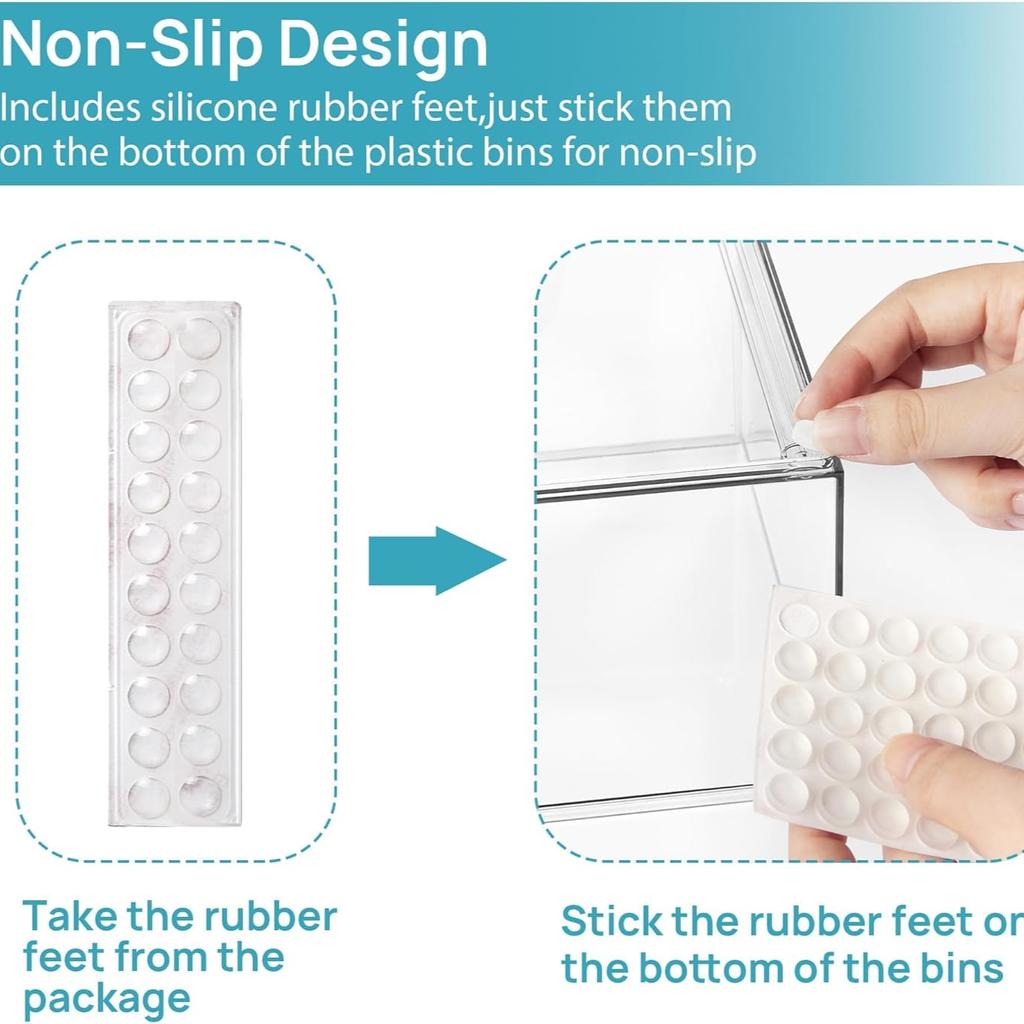 Non-Slip Design
Includes silicone rubber feet,just stick them on the bottom of the plastic bins for non-slip

Take the rubber feet from the package

Stick the rubber feet on the bottom of the bins